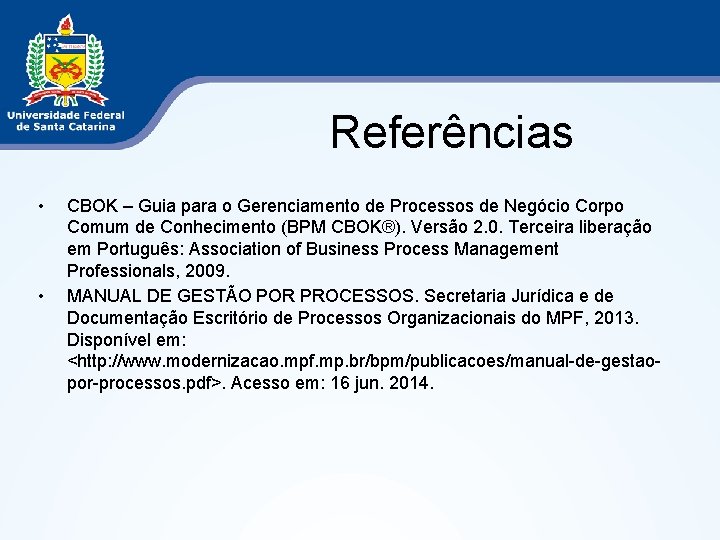 Universidade Federal de Santa Catarina

Referências

• CBOK – Guia para o Gerenciamento de Processos de Negócio Corpo Comum de Conhecimento (BPM CBOK®). Versão 2.0. Terceira liberação em Português: Association of Business Process Management Professionals, 2009.
• MANUAL DE GESTÃO POR PROCESSOS. Secretaria Jurídica e de Documentação Escritório de Processos Organizacionais do MPF, 2013. Disponível em: <http://www.modernizacao.mpf.mp.br/bpm/publicacoes/manual-de-gestao-por-processos.pdf>. Acesso em: 16 jun. 2014.